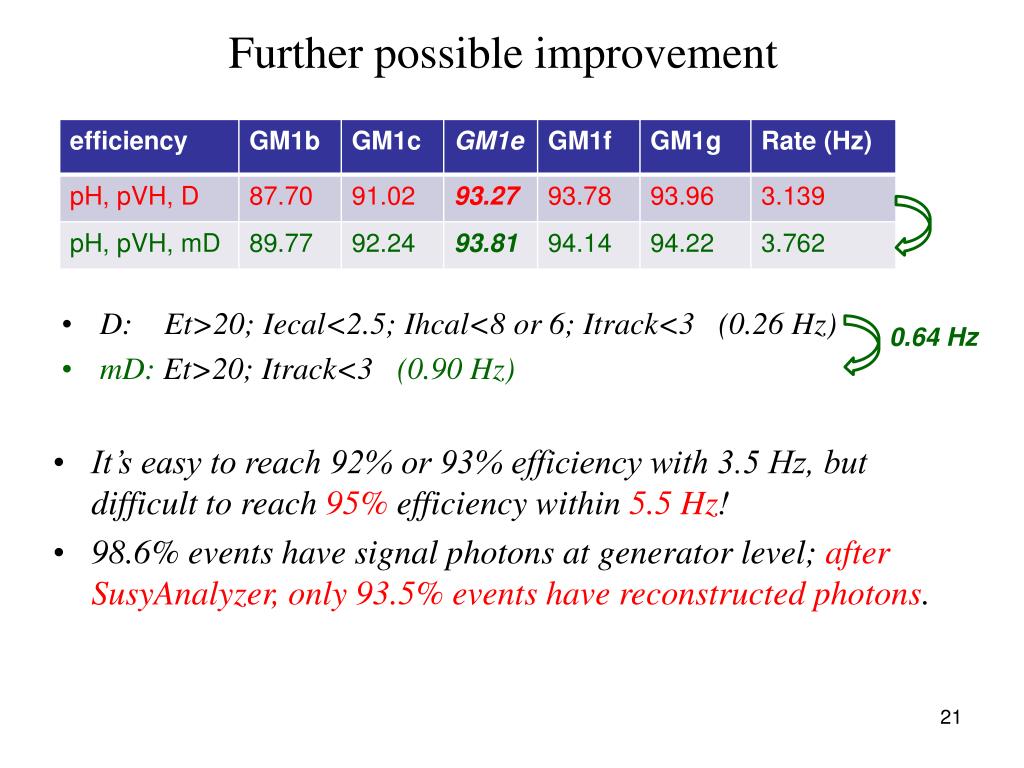 Further possible improvement

| efficiency | GM1b | GM1c | GM1e | GM1f | GM1g | Rate (Hz) |
|---|---|---|---|---|---|---|
| pH, pVH, D | 87.70 | 91.02 | 93.27 | 93.78 | 93.96 | 3.139 |
| pH, pVH, mD | 89.77 | 92.24 | 93.81 | 94.14 | 94.22 | 3.762 |

• D: Et>20; Iecal<2.5; Ihcal<8 or 6; Itrack<3 (0.26 Hz)
• mD: Et>20; Itrack<3 (0.90 Hz)

0.64 Hz

• It's easy to reach 92% or 93% efficiency with 3.5 Hz, but difficult to reach 95% efficiency within 5.5 Hz!
• 98.6% events have signal photons at generator level; after SusyAnalyzer, only 93.5% events have reconstructed photons.

21